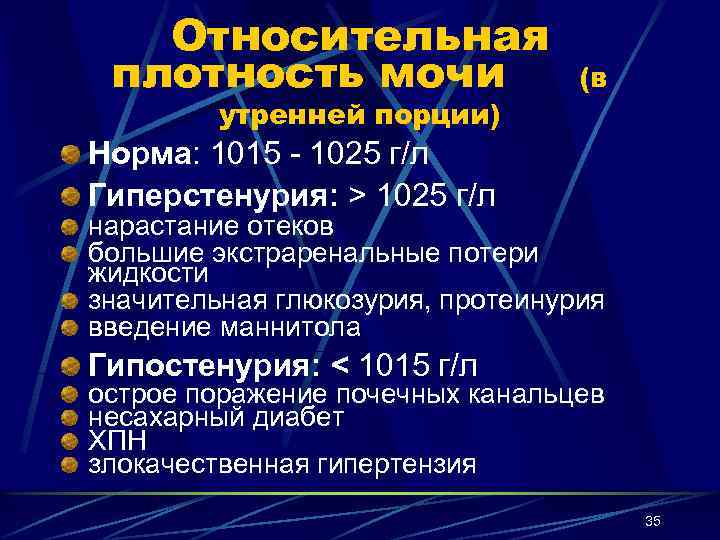 Относительная плотность мочи (в утренней порции)

Норма: 1015 - 1025 г/л

Гиперстенурия: > 1025 г/л

нарастание отеков

большие экстраренальные потери жидкости

значительная глюкозурия, протеинурия

введение маннитола

Гипостенурия: < 1015 г/л

острое поражение почечных канальцев

несахарный диабет

ХПН

злокачественная гипертензия

35